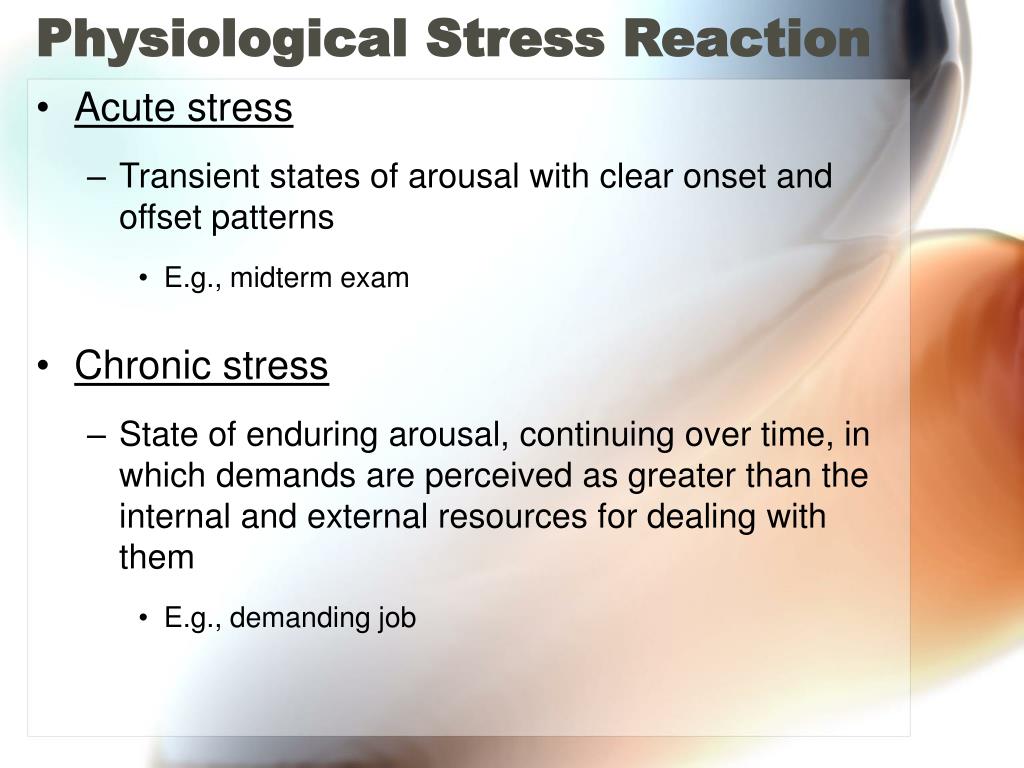 Physiological Stress Reaction

• Acute stress

– Transient states of arousal with clear onset and offset patterns

• E.g., midterm exam

• Chronic stress

– State of enduring arousal, continuing over time, in which demands are perceived as greater than the internal and external resources for dealing with them

• E.g., demanding job